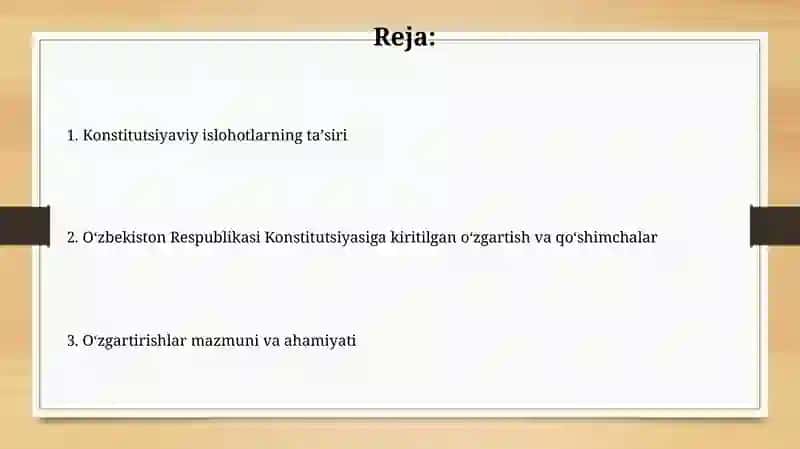 Reja:

1. Konstitutsiyaviy islohotlarning ta’siri

2. O‘zbekiston Respublikasi Konstitutsiyasiga kiritilgan o‘zgartish va qo‘shimchalar

3. O‘zgartirishlar mazmuni va ahamiyati